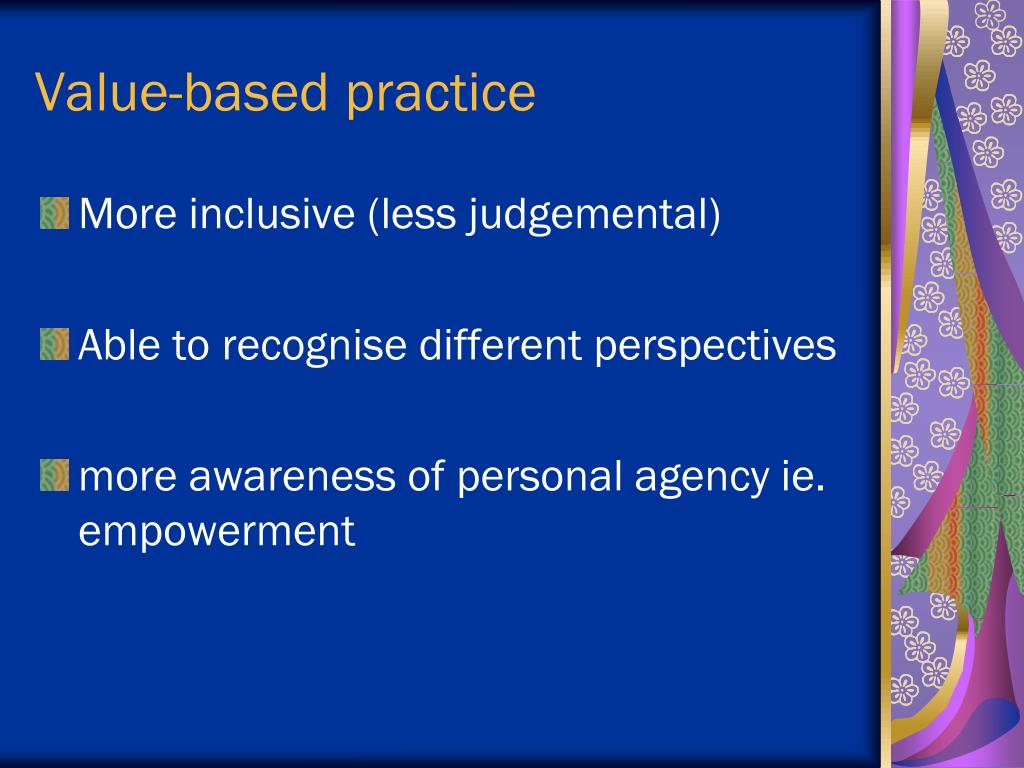 Value-based practice

More inclusive (less judgemental)

Able to recognise different perspectives

more awareness of personal agency ie. empowerment